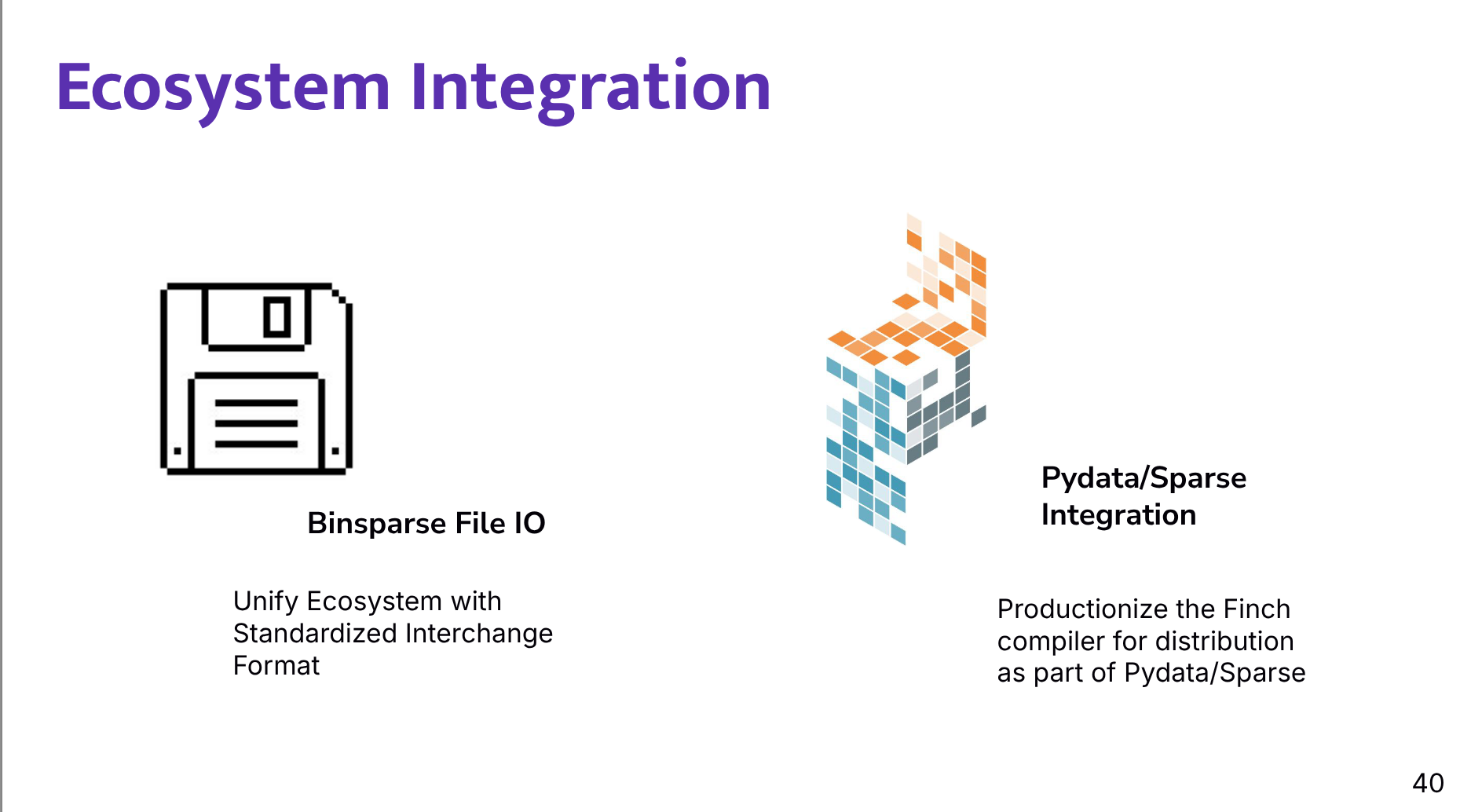 Ecosystem Integration

Binsparse File IO

Unify Ecosystem with Standardized Interchange Format

Pydata/Sparse Integration

Productionize the Finch compiler for distribution as part of Pydata/Sparse

40